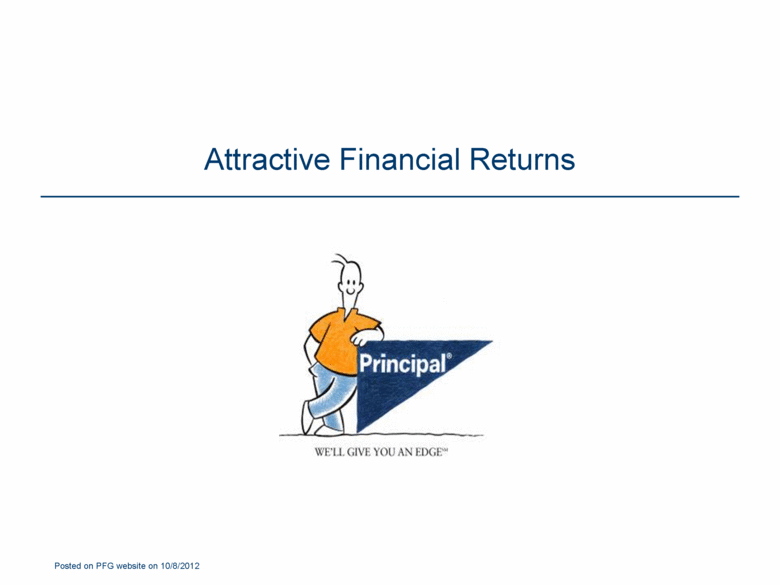 Attractive Financial Returns

Principal®

WE'LL GIVE YOU AN EDGE℠

Posted on PFG website on 10/8/2012